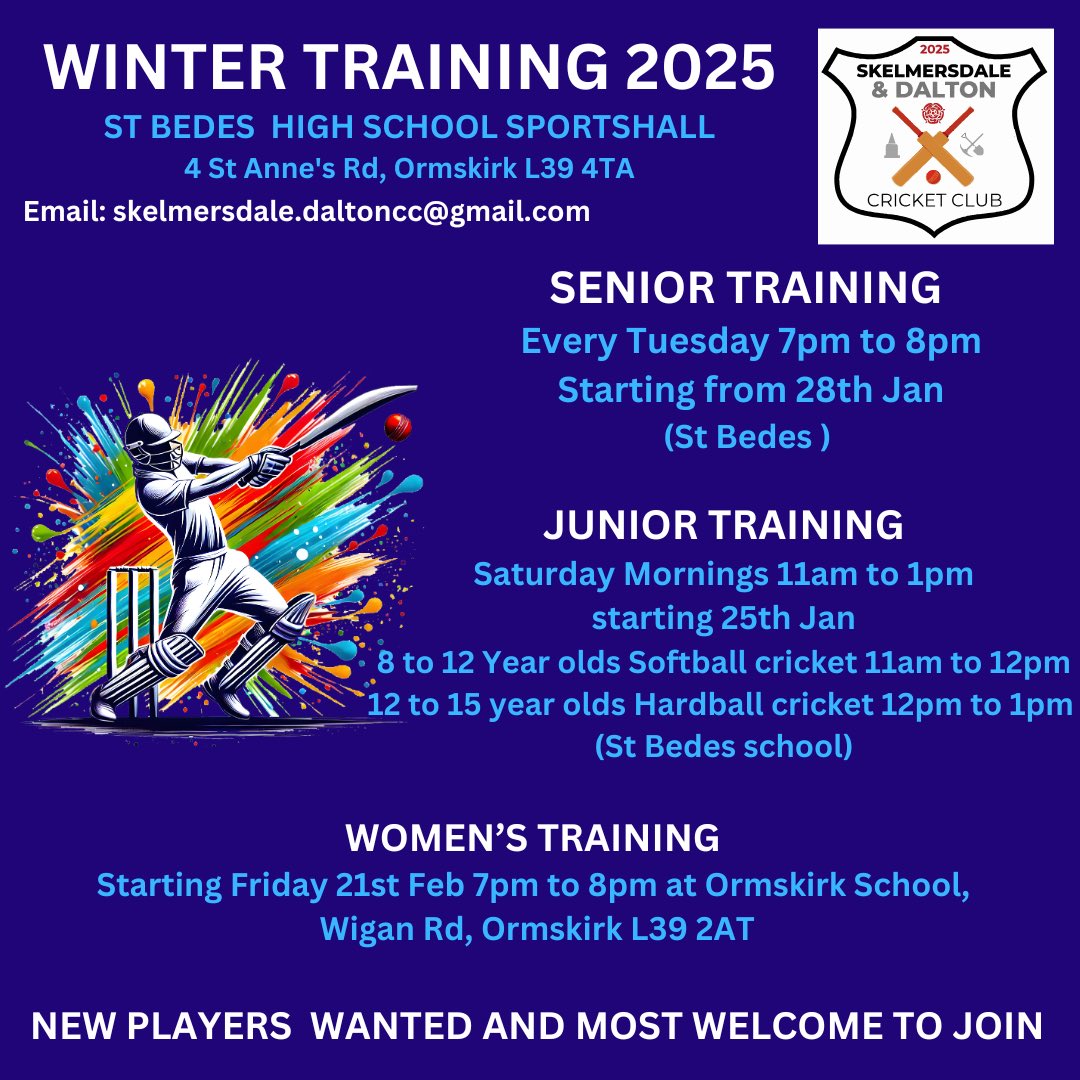 WINTER TRAINING 2025
ST BEDES HIGH SCHOOL SPORTSHALL
4 St Anne's Rd, Ormskirk L39 4TA
Email: skelmersdale.daltoncc@gmail.com

2025
SKELMERSDALE & DALTON
CRICKET CLUB

SENIOR TRAINING
Every Tuesday 7pm to 8pm
Starting from 28th Jan
(St Bedes )

JUNIOR TRAINING
Saturday Mornings 11am to 1pm
starting 25th Jan
8 to 12 Year olds Softball cricket 11am to 12pm
12 to 15 year olds Hardball cricket 12pm to 1pm
(St Bedes school)

WOMEN'S TRAINING
Starting Friday 21st Feb 7pm to 8pm at Ormskirk School, Wigan Rd, Ormskirk L39 2AT

NEW PLAYERS WANTED AND MOST WELCOME TO JOIN